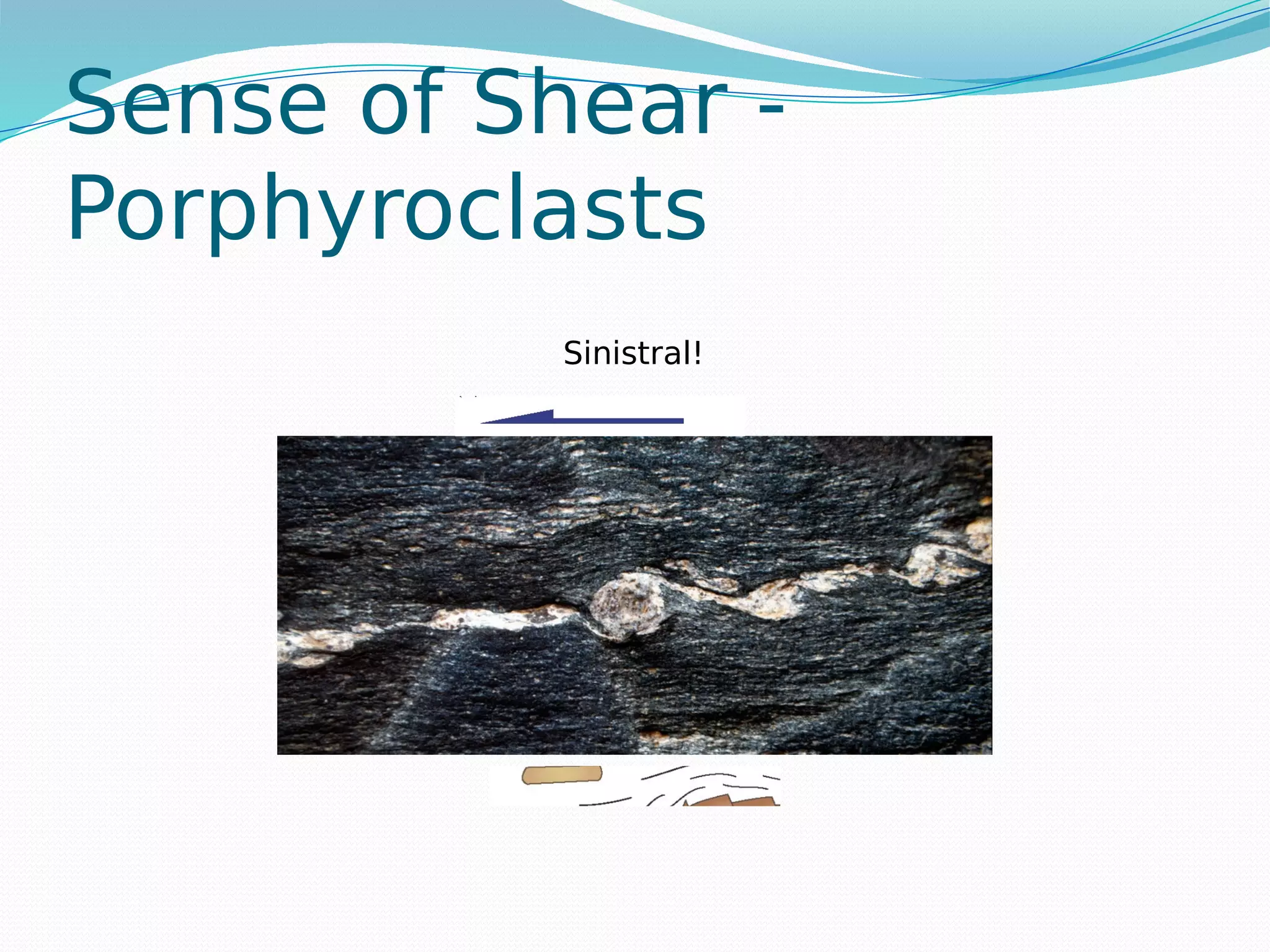 Sense of Shear - Porphyroclasts

Sinistral!